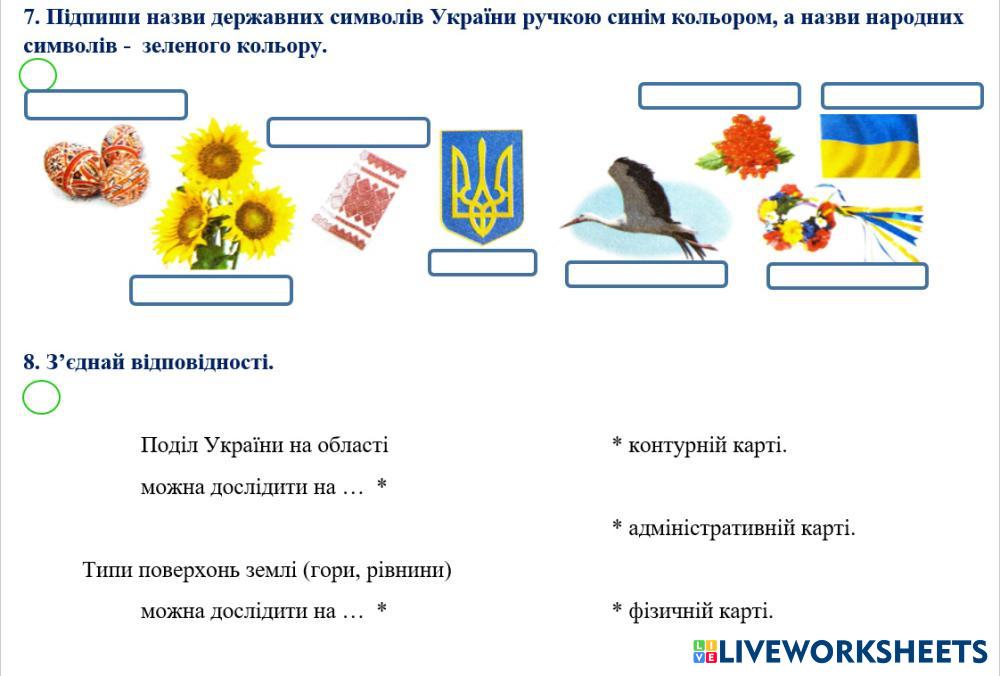 7. Підпиши назви державних символів України ручкою синім кольором, а назви народних символів - зеленого кольору.

8. З'єднай відповідності.

Поділ України на області можна дослідити на … *

Типи поверхонь землі (гори, рівнини) можна дослідити на … *

* контурній карті.

* адміністративній карті.

* фізичній карті.

LIVEWORKSHEETS